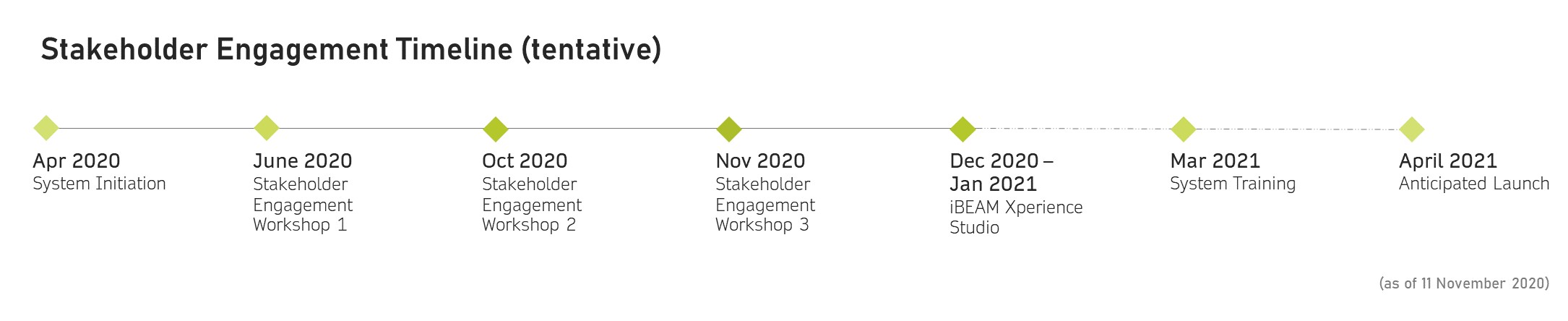 Stakeholder Engagement Timeline (tentative)

Apr 2020
System Initiation

June 2020
Stakeholder Engagement Workshop 1

Oct 2020
Stakeholder Engagement Workshop 2

Nov 2020
Stakeholder Engagement Workshop 3

Dec 2020 – Jan 2021
iBEAM Xperience Studio

Mar 2021
System Training

April 2021
Anticipated Launch

(as of 11 November 2020)